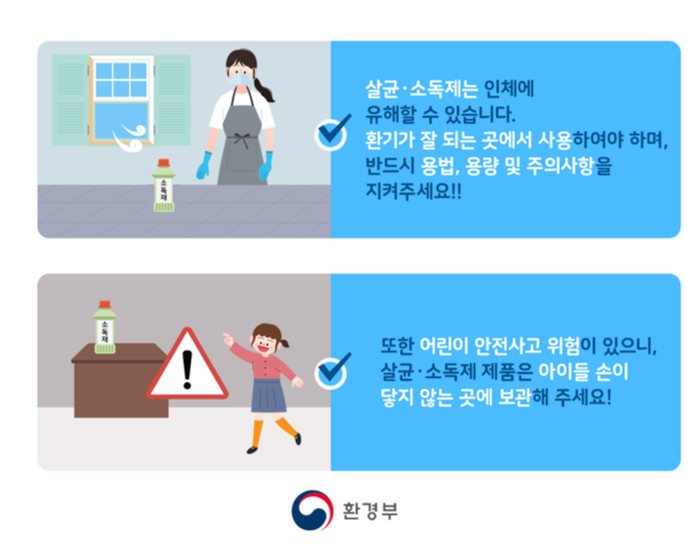 소독제

살균·소독제는 인체에 유해할 수 있습니다. 환기가 잘 되는 곳에서 사용하여야 하며, 반드시 용법, 용량 및 주의사항을 지켜주세요!!

소독제

또한 어린이 안전사고 위험이 있으니, 살균·소독제 제품은 아이들 손이 닿지 않는 곳에 보관해 주세요!

환경부